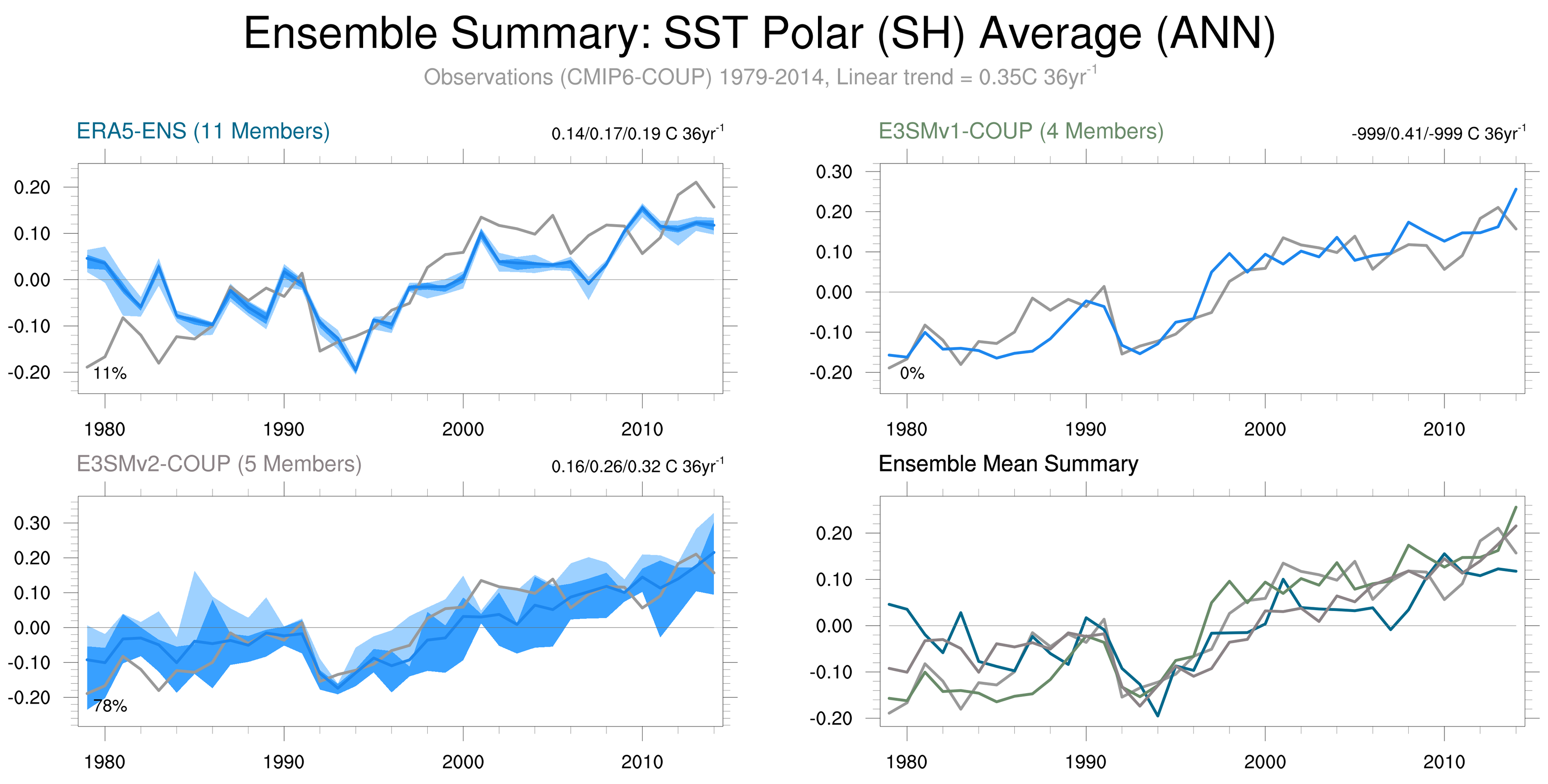 Ensemble Summary: SST Polar (SH) Average (ANN)

Observations (CMIP6-COUP) 1979-2014, Linear trend = 0.35C 36yr$^{-1}$

ERA5-ENS (11 Members)

0.14/0.17/0.19 C 36yr$^{-1}$

0.20
0.10
0.00
-0.10
-0.20

11%

1980 1990 2000 2010

E3SMv1-COUP (4 Members)

-999/0.41/-999 C 36yr$^{-1}$

0.30
0.20
0.10
0.00
-0.10
-0.20

0%

1980 1990 2000 2010

E3SMv2-COUP (5 Members)

0.16/0.26/0.32 C 36yr$^{-1}$

0.30
0.20
0.10
0.00
-0.10
-0.20

78%

1980 1990 2000 2010

Ensemble Mean Summary

0.20
0.10
0.00
-0.10
-0.20

1980 1990 2000 2010